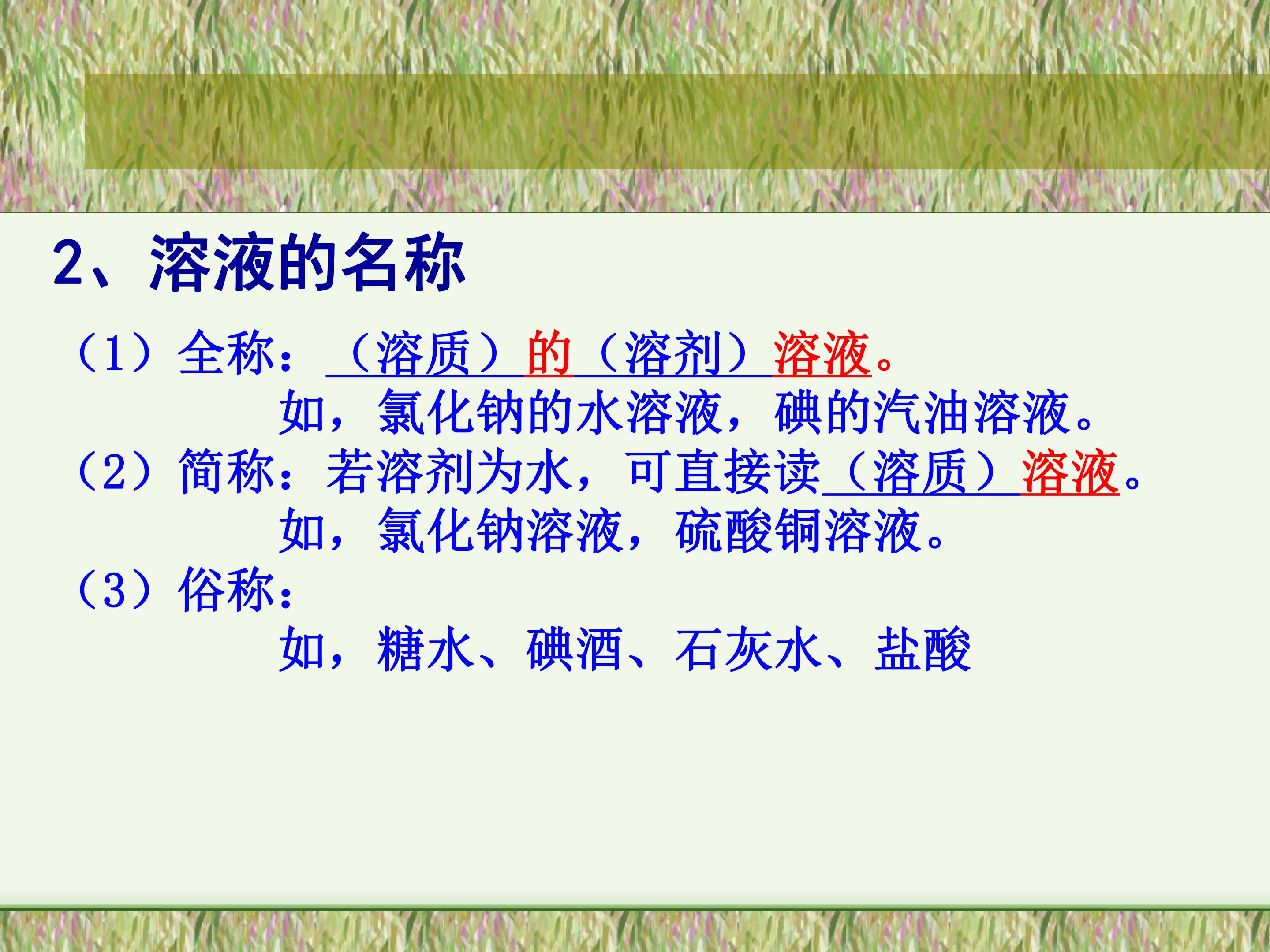 2、溶液的名称

（1）全称：（溶质）的（溶剂）溶液。
如，氯化钠的水溶液，碘的汽油溶液。

（2）简称：若溶剂为水，可直接读（溶质）溶液。
如，氯化钠溶液，硫酸铜溶液。

（3）俗称：
如，糖水、碘酒、石灰水、盐酸